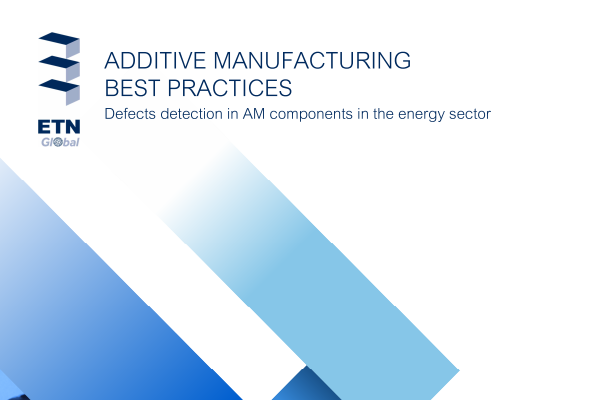 ETN
Global

ADDITIVE MANUFACTURING
BEST PRACTICES

Defects detection in AM components in the energy sector